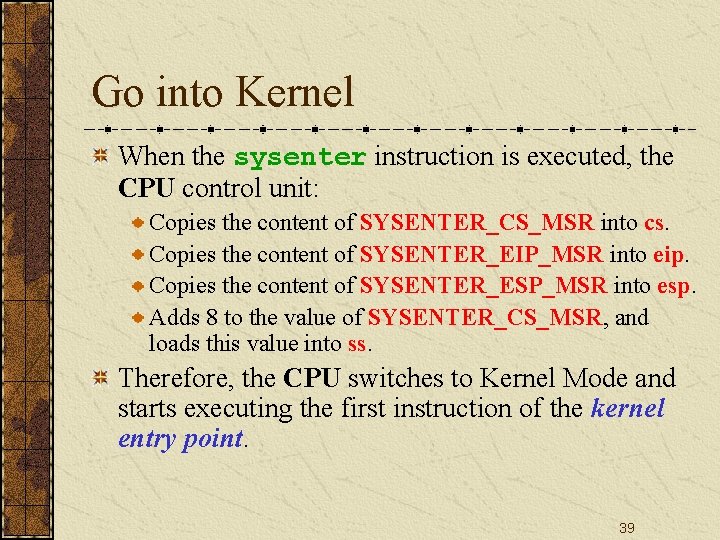 Go into Kernel

When the sysenter instruction is executed, the CPU control unit:

Copies the content of SYSENTER_CS_MSR into cs.

Copies the content of SYSENTER_EIP_MSR into eip.

Copies the content of SYSENTER_ESP_MSR into esp.

Adds 8 to the value of SYSENTER_CS_MSR, and loads this value into ss.

Therefore, the CPU switches to Kernel Mode and starts executing the first instruction of the kernel entry point.

39